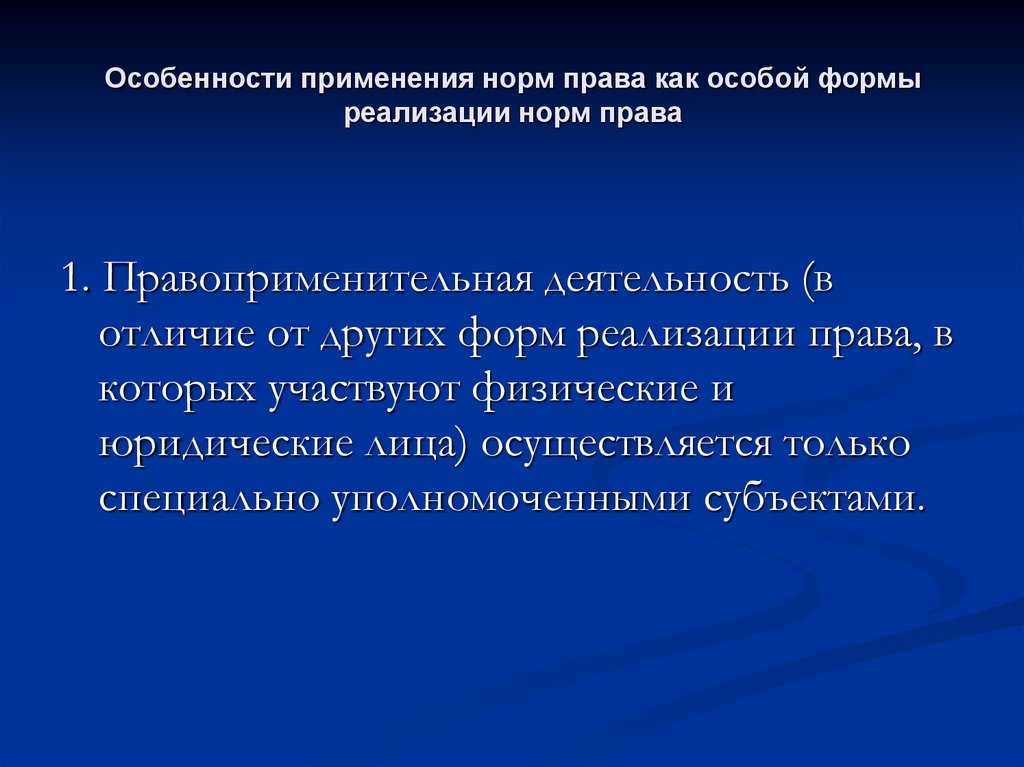 Особенности применения норм права как особой формы реализации норм права

1. Правоприменительная деятельность (в отличие от других форм реализации права, в которых участвуют физические и юридические лица) осуществляется только специально уполномоченными субъектами.